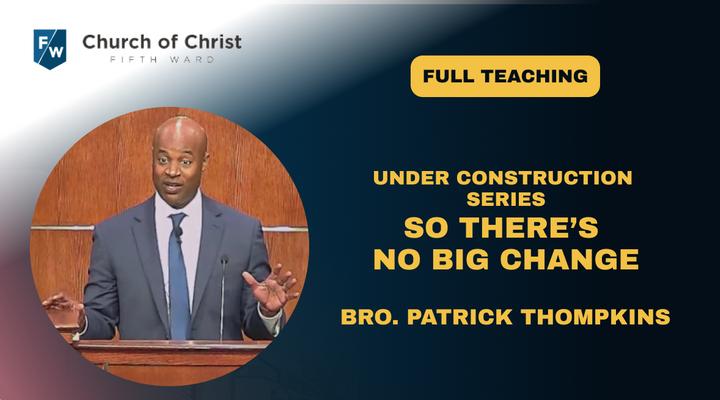 FW
Church of Christ
FIFTH WARD

FULL TEACHING

UNDER CONSTRUCTION SERIES
SO THERE'S NO BIG CHANGE

BRO. PATRICK THOMPKINS